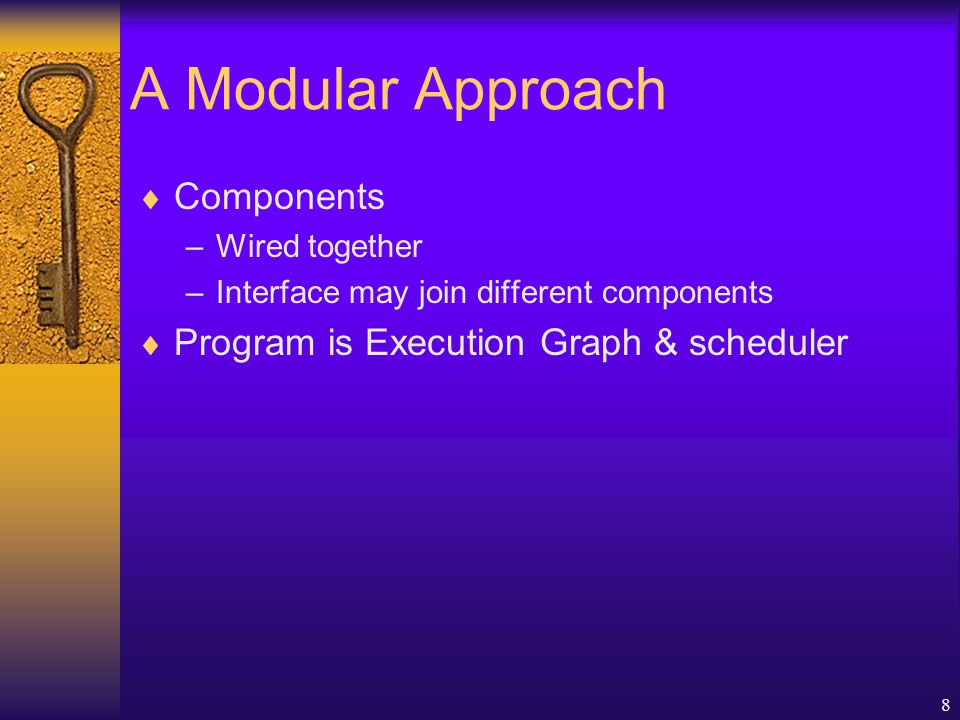 A Modular Approach

♦ Components
– Wired together
– Interface may join different components
♦ Program is Execution Graph & scheduler

8